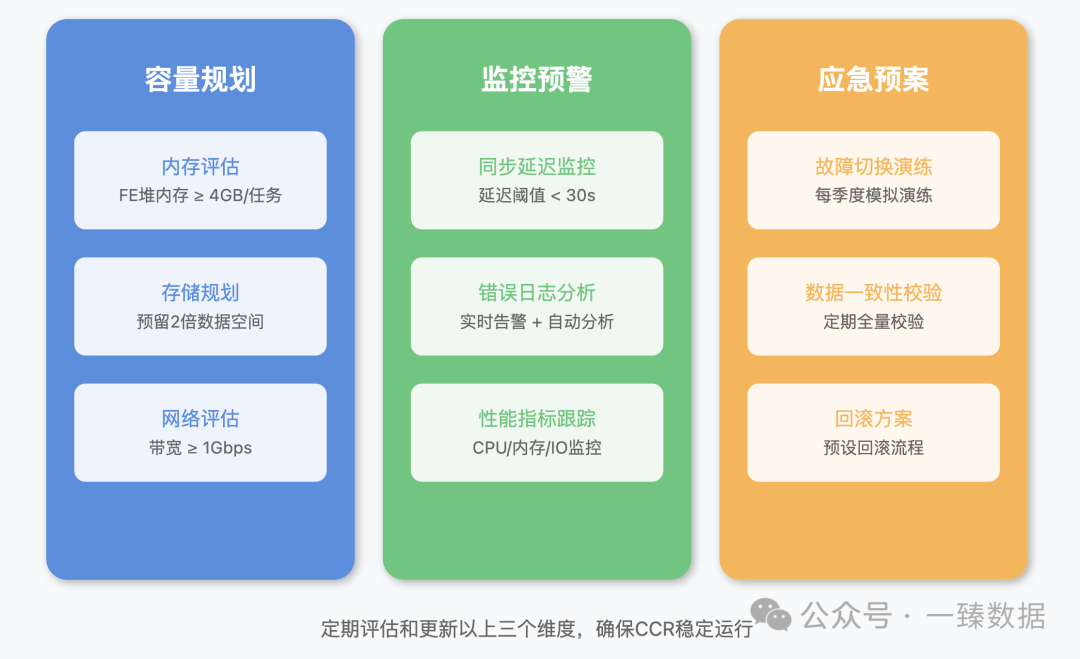 容量规划

内存评估
FE堆内存 ≥ 4GB/任务

存储规划
预留2倍数据空间

网络评估
带宽 ≥ 1Gbps

监控预警

同步延迟监控
延迟阈值 < 30s

错误日志分析
实时告警 + 自动分析

性能指标跟踪
CPU/内存/IO监控

应急预案

故障切换演练
每季度模拟演练

数据一致性校验
定期全量校验

回滚方案
预设回滚流程

定期评估和更新以上三个维度，确保CCR稳定运行

公众号 · 一臻数据